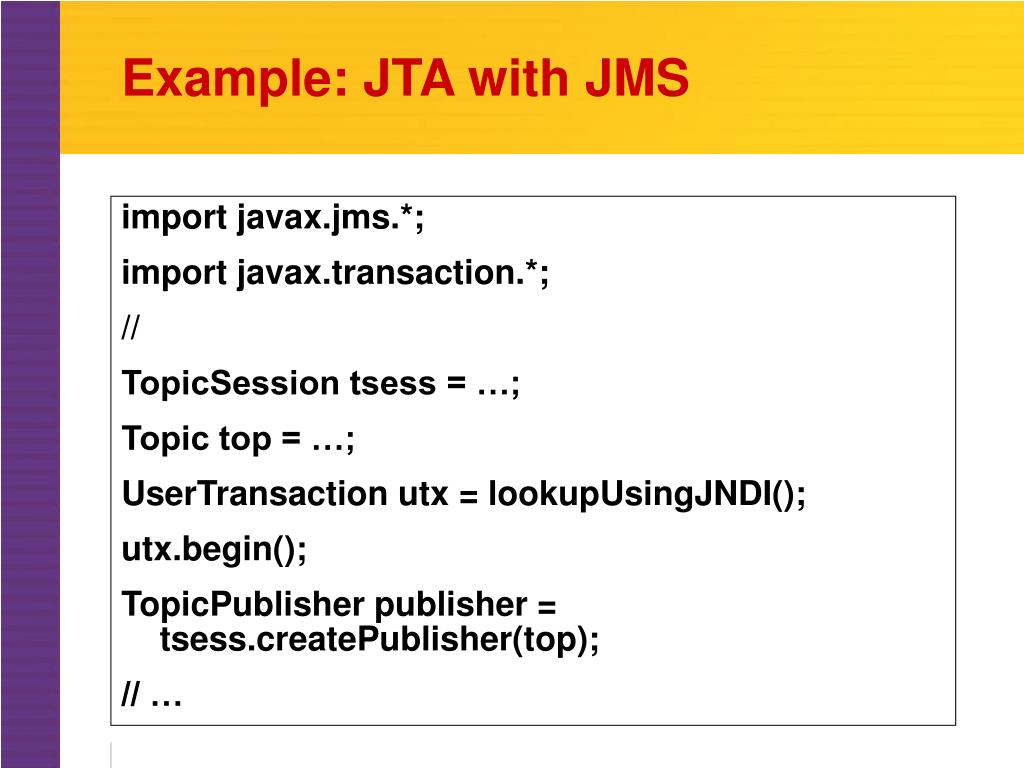 Example: JTA with JMS

import javax.jms.*;

import javax.transaction.*;

//

TopicSession tsess = …;

Topic top = …;

UserTransaction utx = lookupUsingJNDI();

utx.begin();

TopicPublisher publisher = tsess.createPublisher(top);

// …